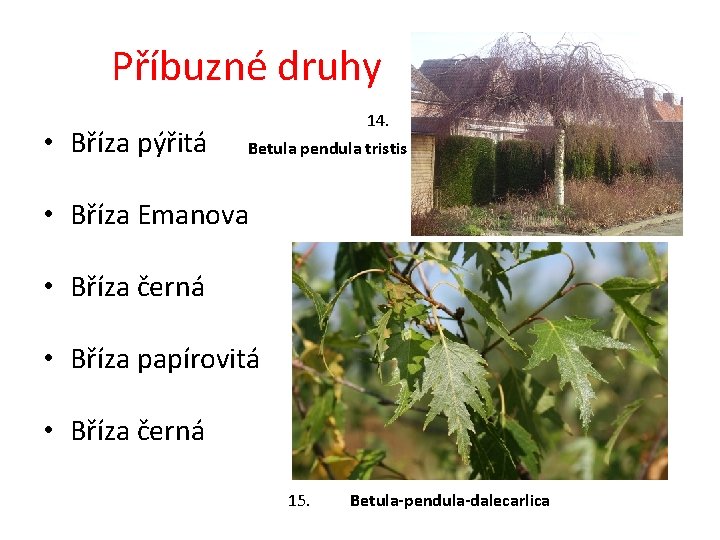 Příbuzné druhy

- Bříza pýřitá
- Bříza Emanova
- Bříza černá
- Bříza papírovitá
- Bříza černá

14.
Betula pendula tristis

15. Betula-pendula-dalecarlica